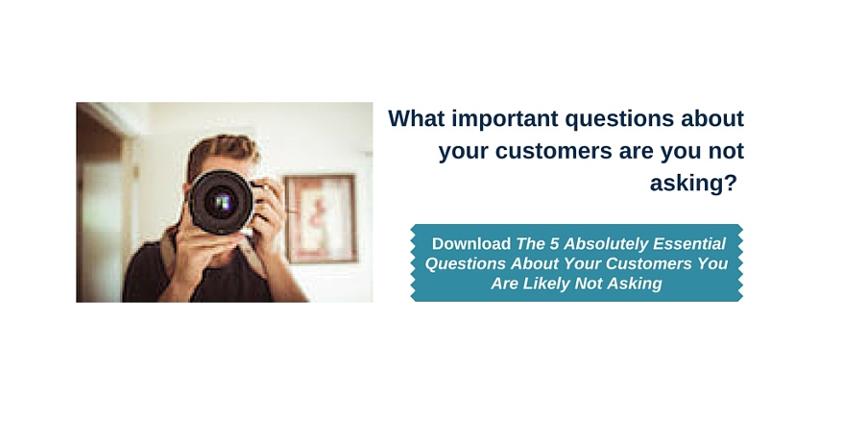 What important questions about your customers are you not asking?

Download The 5 Absolutely Essential Questions About Your Customers You Are Likely Not Asking